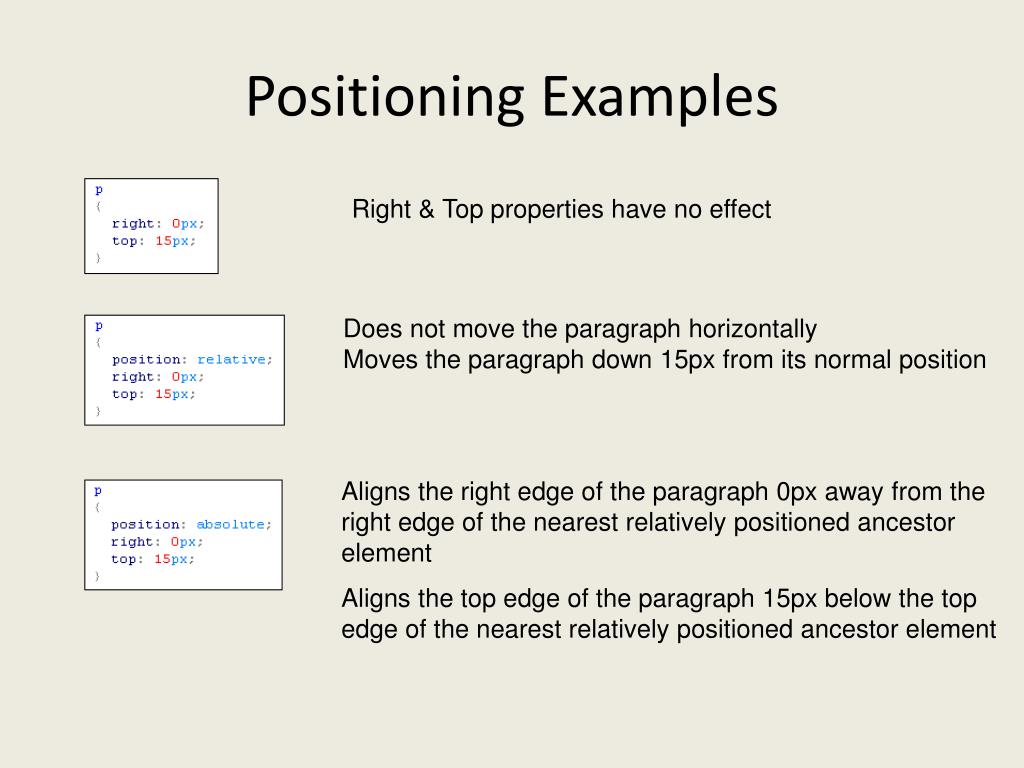 Positioning Examples

p
{
right: 0px;
top: 15px;
}

Right & Top properties have no effect

p
{
position: relative;
right: 0px;
top: 15px;
}

Does not move the paragraph horizontally
Moves the paragraph down 15px from its normal position

p
{
position: absolute;
right: 0px;
top: 15px;
}

Aligns the right edge of the paragraph 0px away from the right edge of the nearest relatively positioned ancestor element

Aligns the top edge of the paragraph 15px below the top edge of the nearest relatively positioned ancestor element